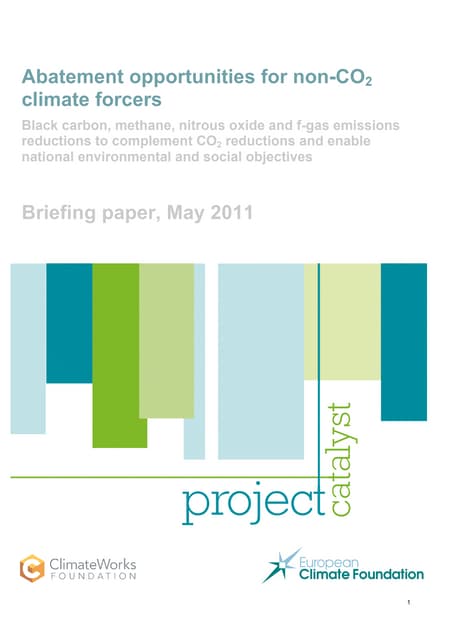 Abatement opportunities for non-$CO_2$ climate forcers

Black carbon, methane, nitrous oxide and f-gas emissions reductions to complement $CO_2$ reductions and enable national environmental and social objectives

Briefing paper, May 2011

project catalyst

ClimateWorks FOUNDATION

European Climate Foundation

1